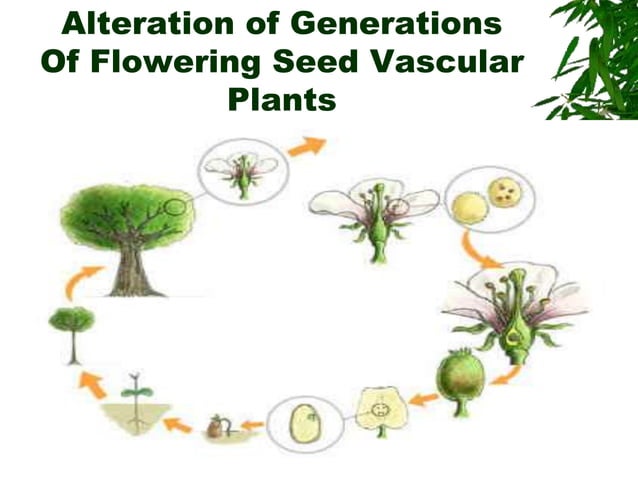 Alteration of Generations Of Flowering Seed Vascular Plants